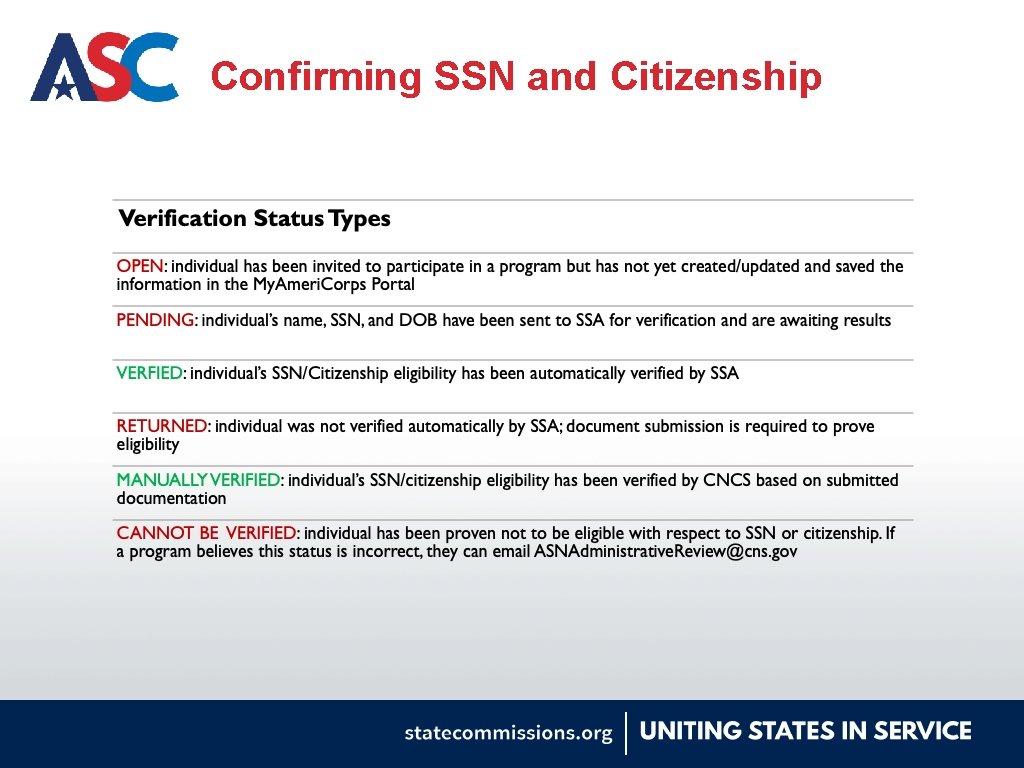 ASC

Confirming SSN and Citizenship

| Verification Status Types |
|---|
| OPEN: individual has been invited to participate in a program but has not yet created/updated and saved the information in the MyAmeriCorps Portal |
| PENDING: individual's name, SSN, and DOB have been sent to SSA for verification and are awaiting results |
| VERFIED: individual's SSN/Citizenship eligibility has been automatically verified by SSA |
| RETURNED: individual was not verified automatically by SSA; document submission is required to prove eligibility |
| MANUALLY VERIFIED: individual's SSN/citizenship eligibility has been verified by CNCS based on submitted documentation |
| CANNOT BE VERIFIED: individual has been proven not to be eligible with respect to SSN or citizenship. If a program believes this status is incorrect, they can email ASNAdministrativeReview@cns.gov |

statecommissions.org | UNITING STATES IN SERVICE